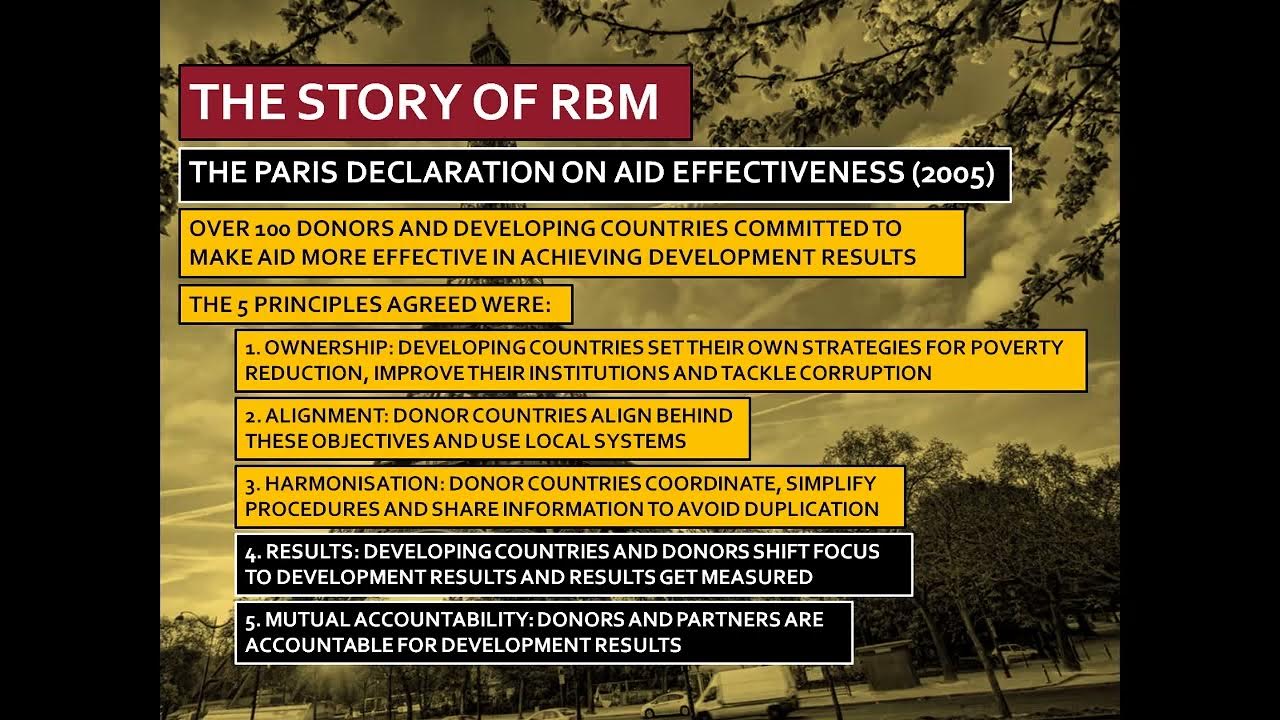 THE STORY OF RBM

THE PARIS DECLARATION ON AID EFFECTIVENESS (2005)

OVER 100 DONORS AND DEVELOPING COUNTRIES COMMITTED TO MAKE AID MORE EFFECTIVE IN ACHIEVING DEVELOPMENT RESULTS

THE 5 PRINCIPLES AGREED WERE:

1. OWNERSHIP: DEVELOPING COUNTRIES SET THEIR OWN STRATEGIES FOR POVERTY REDUCTION, IMPROVE THEIR INSTITUTIONS AND TACKLE CORRUPTION

2. ALIGNMENT: DONOR COUNTRIES ALIGN BEHIND THESE OBJECTIVES AND USE LOCAL SYSTEMS

3. HARMONISATION: DONOR COUNTRIES COORDINATE, SIMPLIFY PROCEDURES AND SHARE INFORMATION TO AVOID DUPLICATION

4. RESULTS: DEVELOPING COUNTRIES AND DONORS SHIFT FOCUS TO DEVELOPMENT RESULTS AND RESULTS GET MEASURED

5. MUTUAL ACCOUNTABILITY: DONORS AND PARTNERS ARE ACCOUNTABLE FOR DEVELOPMENT RESULTS